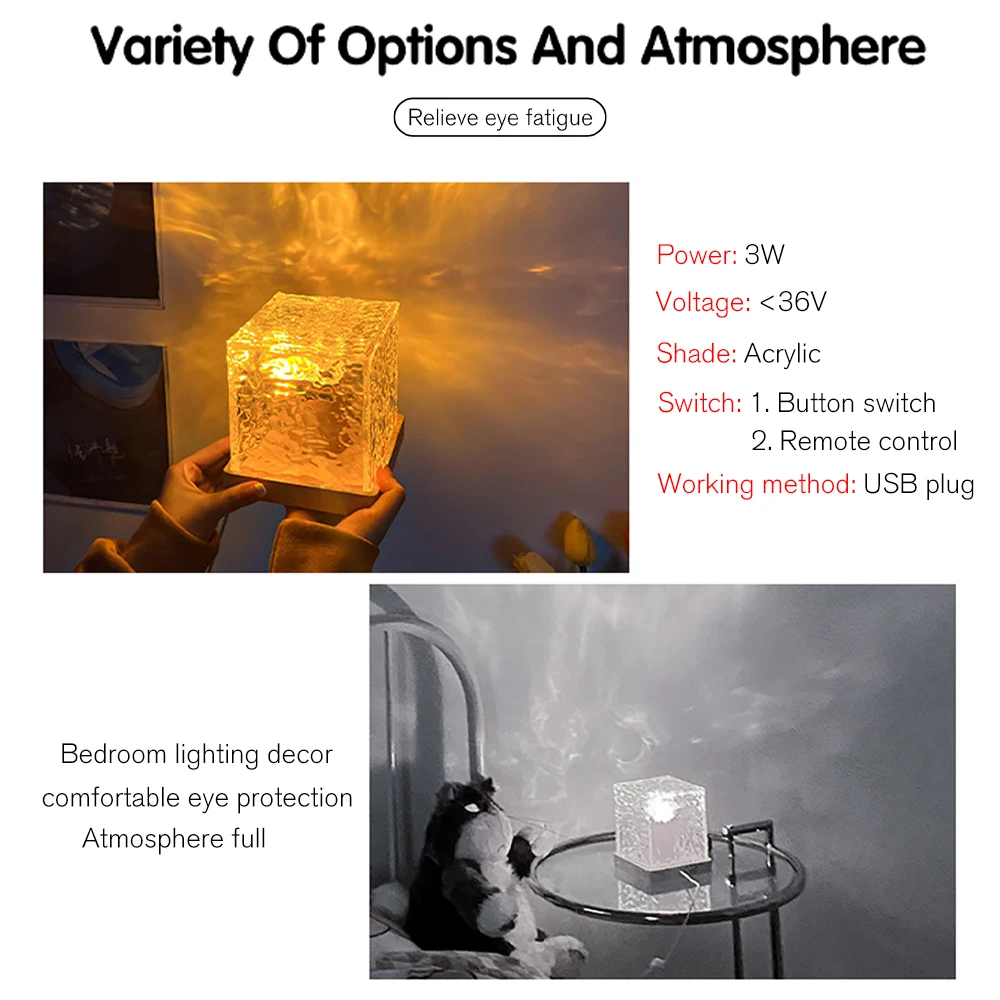 Variety Of Options And Atmosphere

Relieve eye fatigue

Power: 3W
Voltage: <36V
Shade: Acrylic
Switch: 1. Button switch
2. Remote control
Working method: USB plug

Bedroom lighting decor
comfortable eye protection
Atmosphere full